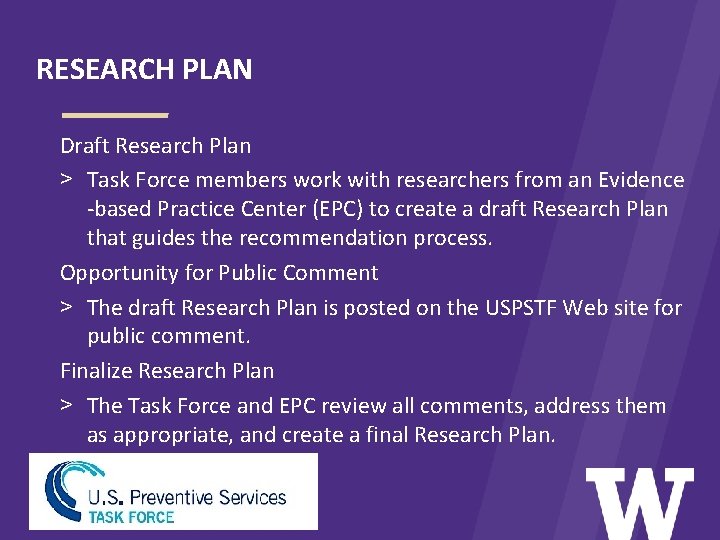 RESEARCH PLAN

Draft Research Plan

> Task Force members work with researchers from an Evidence -based Practice Center (EPC) to create a draft Research Plan that guides the recommendation process.

Opportunity for Public Comment

> The draft Research Plan is posted on the USPSTF Web site for public comment.

Finalize Research Plan

> The Task Force and EPC review all comments, address them as appropriate, and create a final Research Plan.

U.S. Preventive Services
TASK FORCE

W